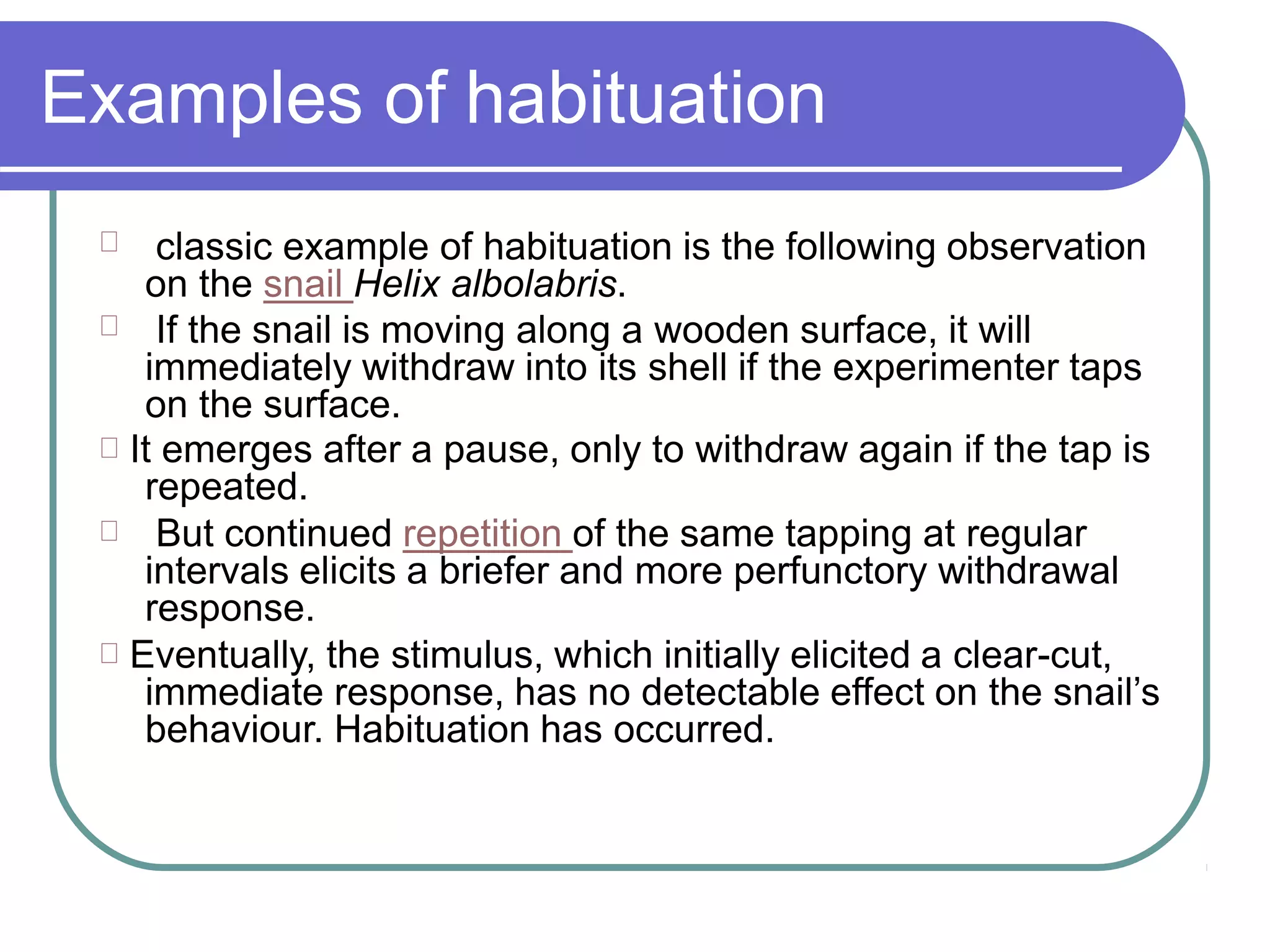 Examples of habituation

classic example of habituation is the following observation on the snail Helix albolabris.

If the snail is moving along a wooden surface, it will immediately withdraw into its shell if the experimenter taps on the surface.

It emerges after a pause, only to withdraw again if the tap is repeated.

But continued repetition of the same tapping at regular intervals elicits a briefer and more perfunctory withdrawal response.

Eventually, the stimulus, which initially elicited a clear-cut, immediate response, has no detectable effect on the snail's behaviour. Habituation has occurred.